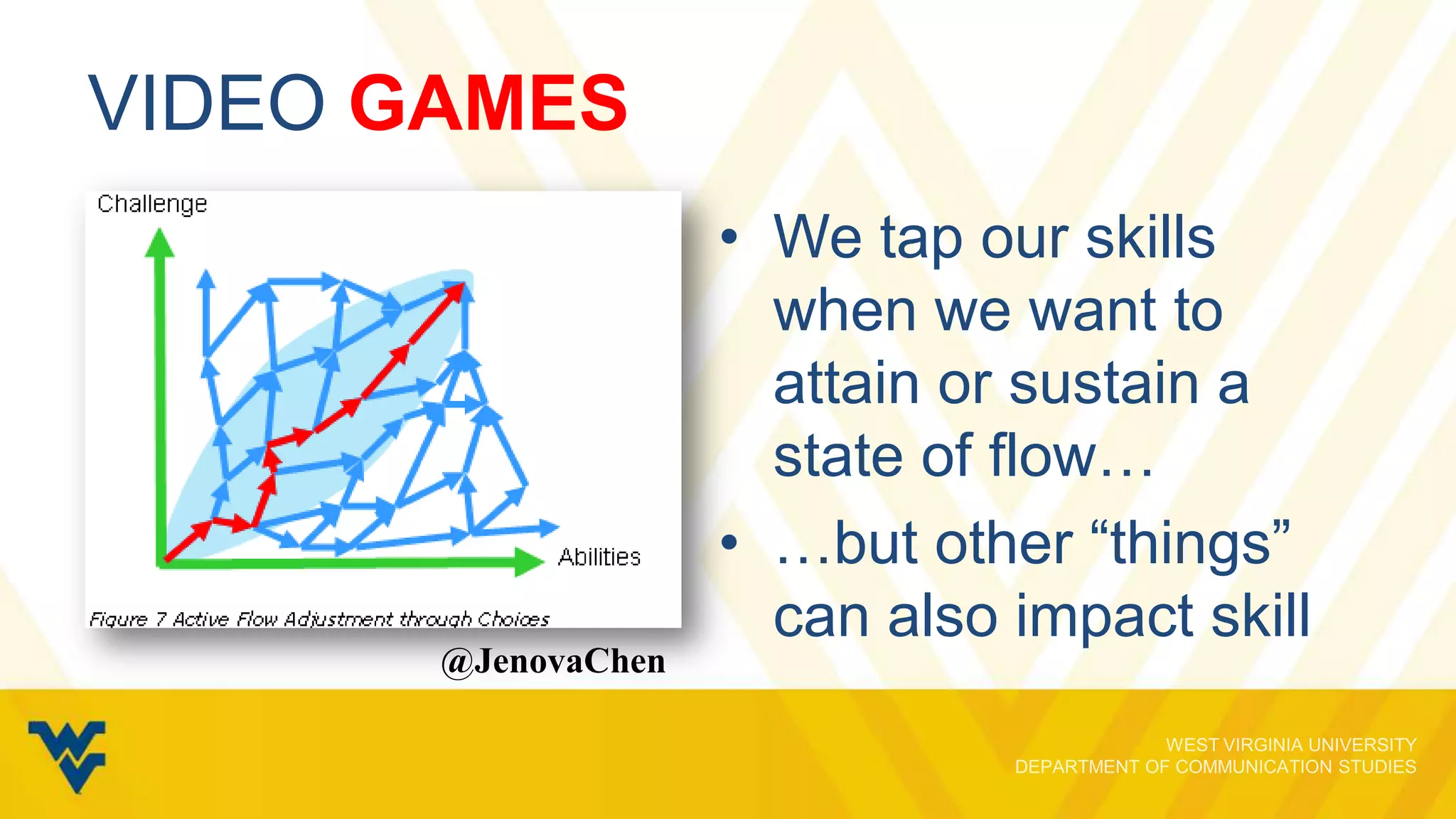 VIDEO GAMES

Challenge

Abilities

Figure 7 Active Flow Adjustment through Choices

@JenovaChen

• We tap our skills when we want to attain or sustain a state of flow…

• …but other “things” can also impact skill

WEST VIRGINIA UNIVERSITY
DEPARTMENT OF COMMUNICATION STUDIES